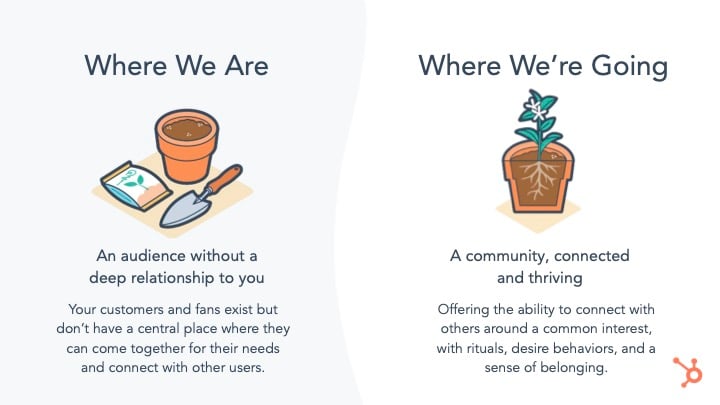 Where We Are

An audience without a deep relationship to you

Your customers and fans exist but don't have a central place where they can come together for their needs and connect with other users.

Where We're Going

A community, connected and thriving

Offering the ability to connect with others around a common interest, with rituals, desire behaviors, and a sense of belonging.